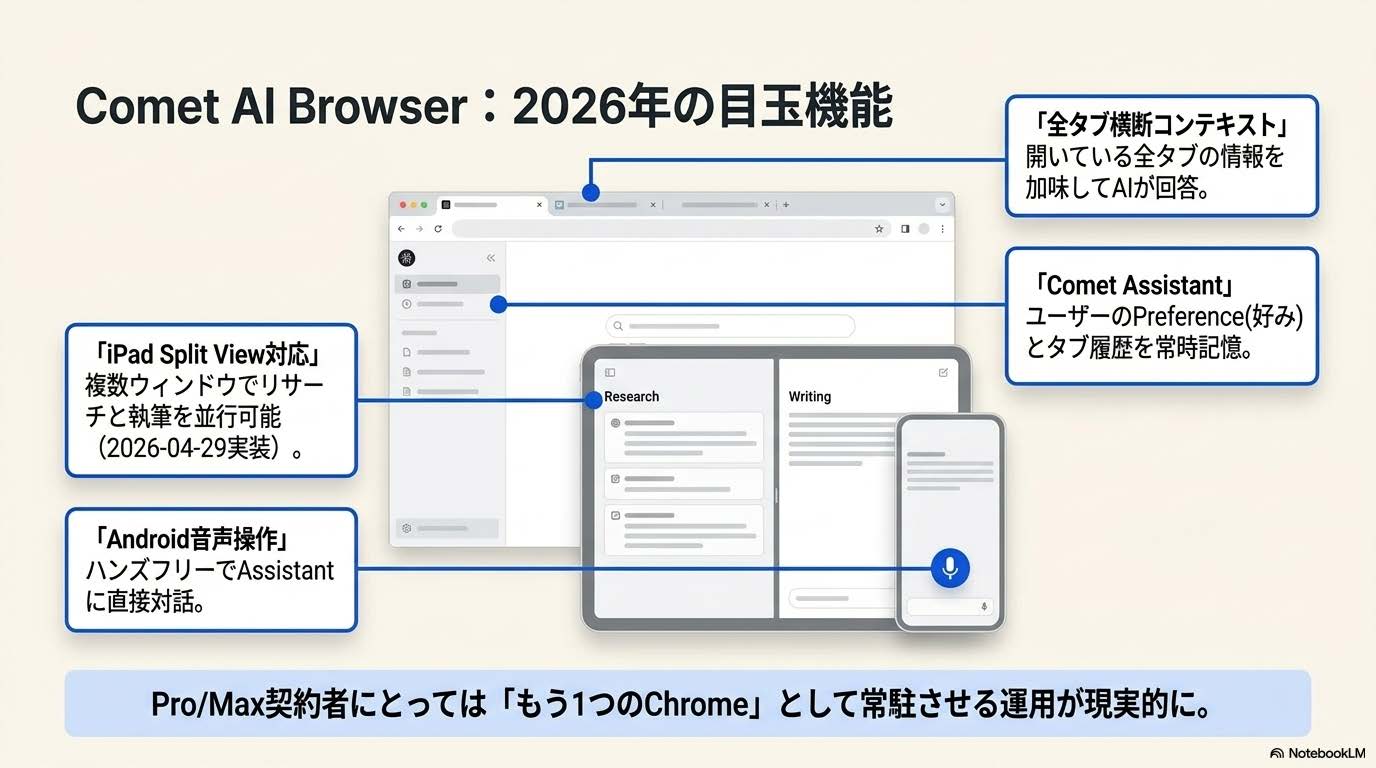 Comet AI Browser：2026年の目玉機能

「全タブ横断コンテキスト」
開いている全タブの情報を加味してAIが回答。

「Comet Assistant」
ユーザーのPreference(好み)とタブ履歴を常時記憶。

「iPad Split View対応」
複数ウィンドウでリサーチと執筆を並行可能（2026-04-29実装）。

「Android音声操作」
ハンズフリーでAssistantに直接対話。

Research

Writing

Pro/Max契約者にとっては「もう1つのChrome」として常駐させる運用が現実的に。

NotebookLM